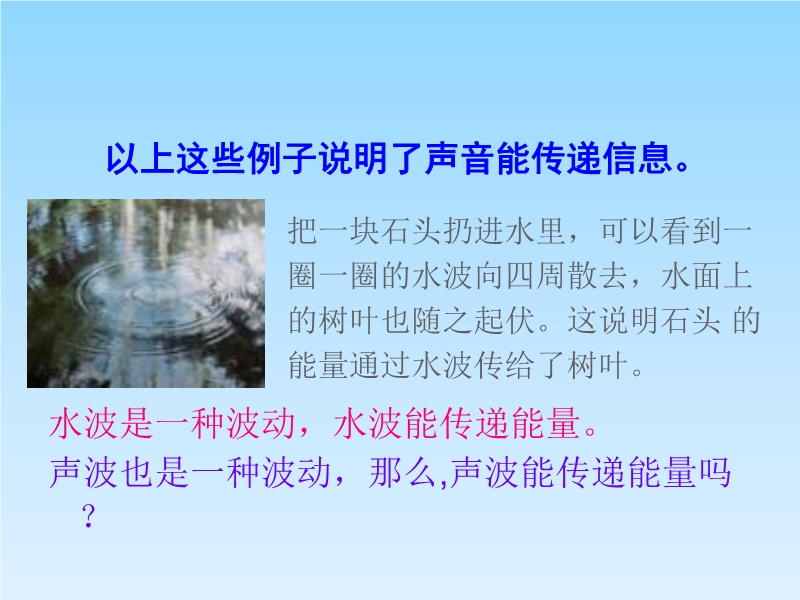 以上这些例子说明了声音能传递信息。

把一块石头扔进水里，可以看到一圈一圈的水波向四周散去，水面上的树叶也随之起伏。这说明石头 的能量通过水波传给了树叶。

水波是一种波动，水波能传递能量。

声波也是一种波动，那么,声波能传递能量吗？